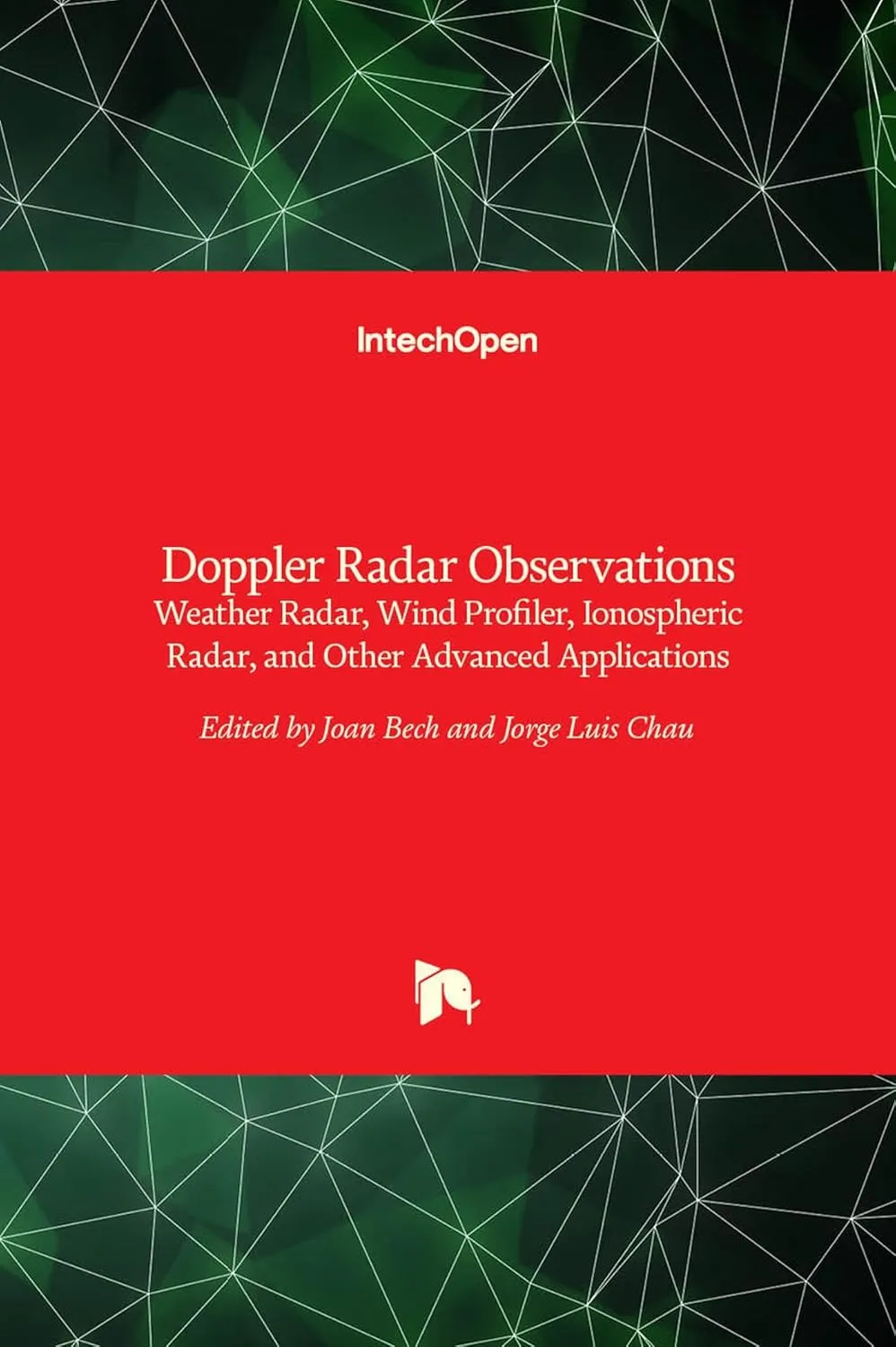 IntechOpen

Doppler Radar Observations
Weather Radar, Wind Profiler, Ionospheric Radar, and Other Advanced Applications

Edited by Joan Bech and Jorge Luis Chau